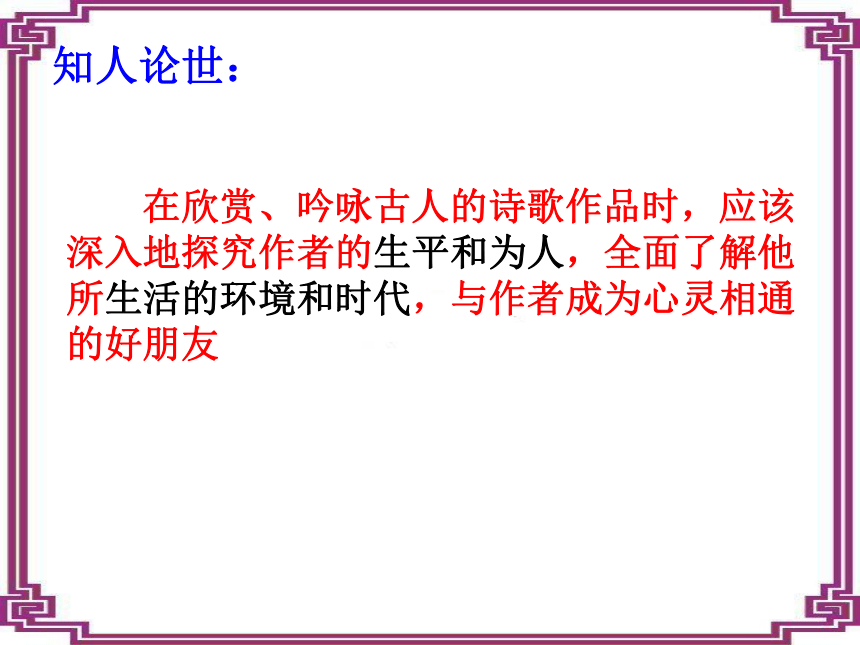 知人论世：

在欣赏、吟咏古人的诗歌作品时，应该深入地探究作者的生平和为人，全面了解他所生活的环境和时代，与作者成为心灵相通的好朋友